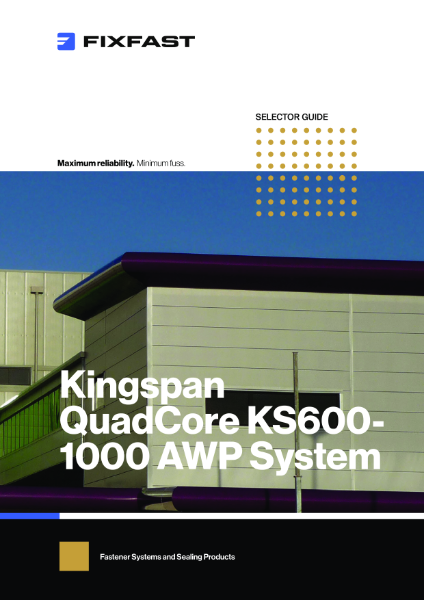 FIXFAST

SELECTOR GUIDE

Maximum reliability. Minimum fuss.

Kingspan QuadCore KS600-1000 AWP System

Fastener Systems and Sealing Products